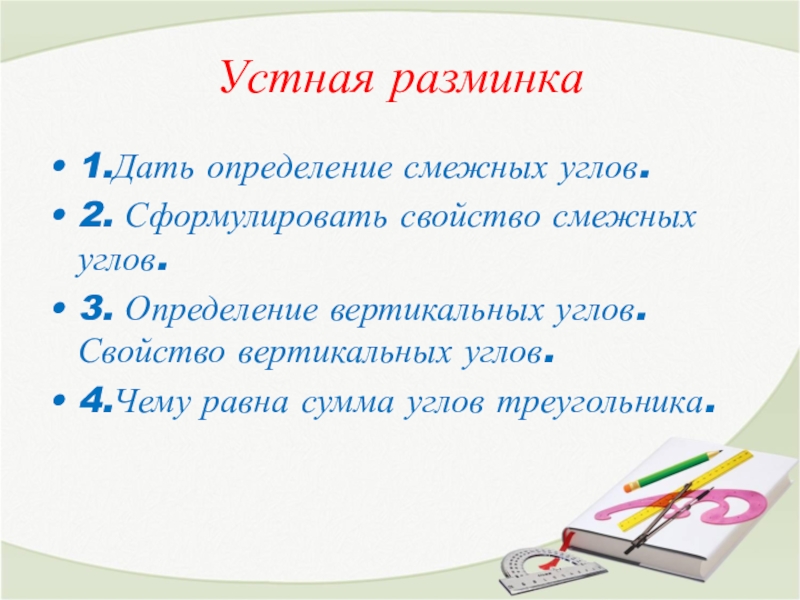 Устная разминка

• 1.Дать определение смежных углов.
• 2. Сформулировать свойство смежных углов.
• 3. Определение вертикальных углов. Свойство вертикальных углов.
• 4.Чему равна сумма углов треугольника.